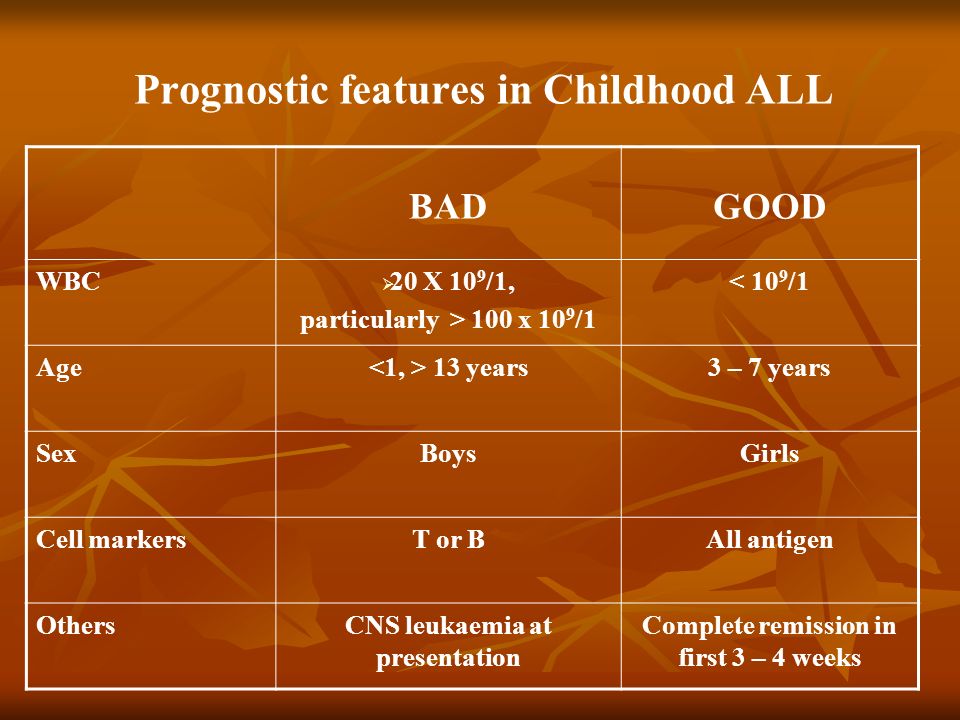 Prognostic features in Childhood ALL

| | BAD | GOOD |
|---|---|---|
| WBC | ➢20 X $10^9$/1, particularly > 100 x $10^9$/1 | < $10^9$/1 |
| Age | <1, > 13 years | 3 – 7 years |
| Sex | Boys | Girls |
| Cell markers | T or B | All antigen |
| Others | CNS leukaemia at presentation | Complete remission in first 3 – 4 weeks |